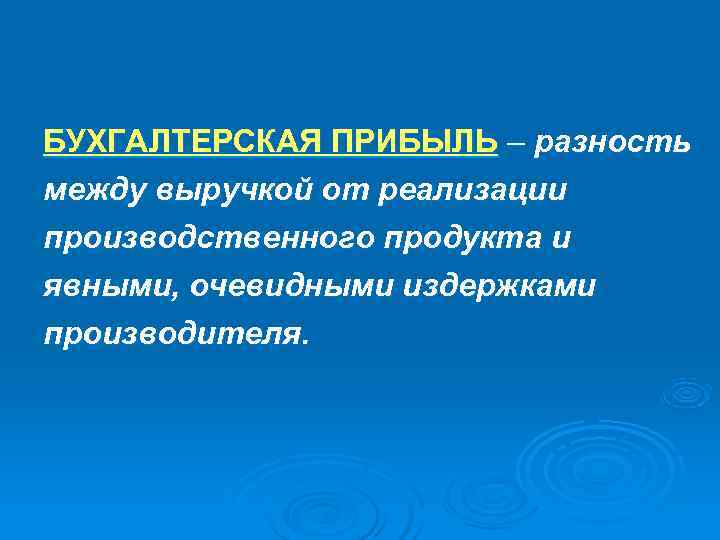 БУХГАЛТЕРСКАЯ ПРИБЫЛЬ – разность между выручкой от реализации производственного продукта и явными, очевидными издержками производителя.